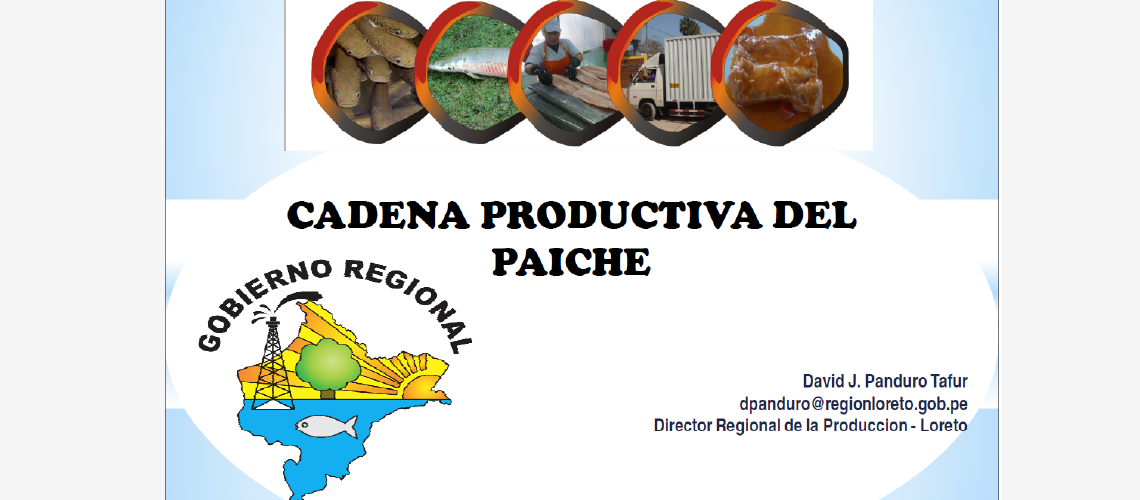 CADENA PRODUCTIVA DEL PAICHE

GOBIERNO REGIONAL

David J. Panduro Tafur
dpanduro@regionloreto.gob.pe
Director Regional de la Produccion - Loreto